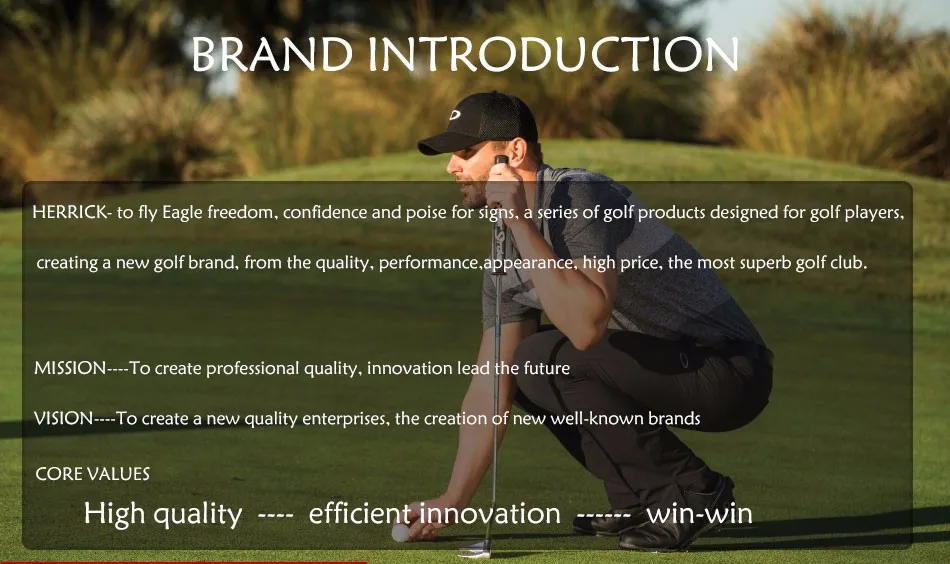 BRAND INTRODUCTION

HERRICK- to fly Eagle freedom, confidence and poise for signs, a series of golf products designed for golf players, creating a new golf brand, from the quality, performance,appearance, high price, the most superb golf club.

MISSION----To create professional quality, innovation lead the future

VISION----To create a new quality enterprises, the creation of new well-known brands

CORE VALUES

High quality ---- efficient innovation ------ win-win